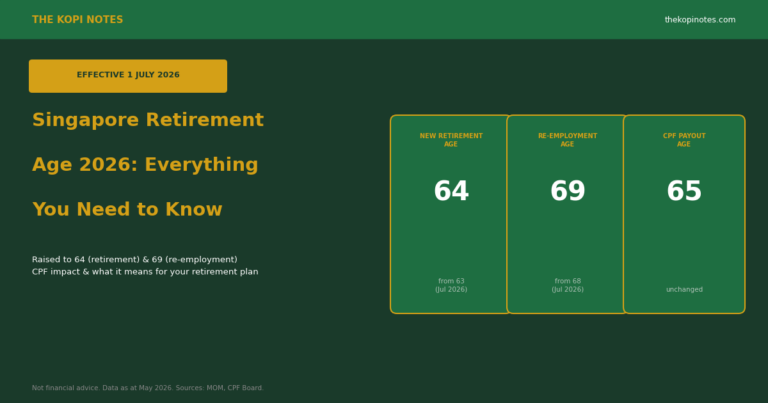 THE KOPI NOTES

thekopinotes.com

EFFECTIVE 1 JULY 2026

Singapore Retirement Age 2026: Everything You Need to Know

Raised to 64 (retirement) & 69 (re-employment)
CPF impact & what it means for your retirement plan

NEW RETIREMENT AGE

64

from 63
(Jul 2026)

RE-EMPLOYMENT AGE

69

from 68
(Jul 2026)

CPF PAYOUT AGE

65

unchanged

Not financial advice. Data as at May 2026. Sources: MOM, CPF Board.